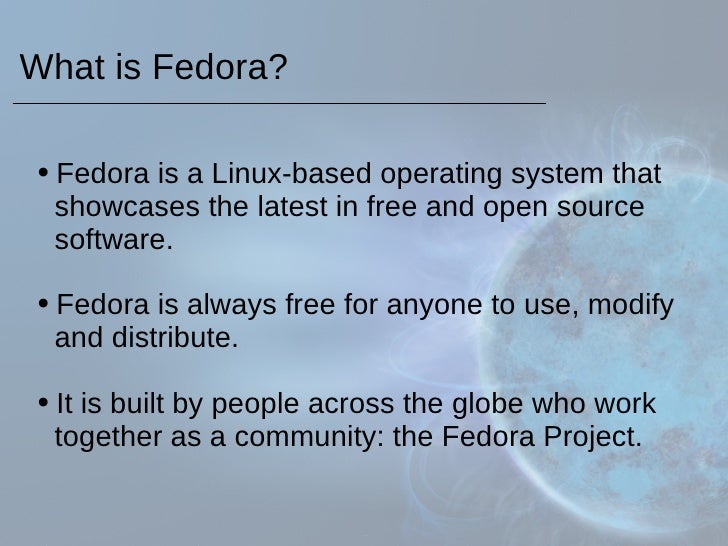 What is Fedora?

• Fedora is a Linux-based operating system that showcases the latest in free and open source software.

• Fedora is always free for anyone to use, modify and distribute.

• It is built by people across the globe who work together as a community: the Fedora Project.